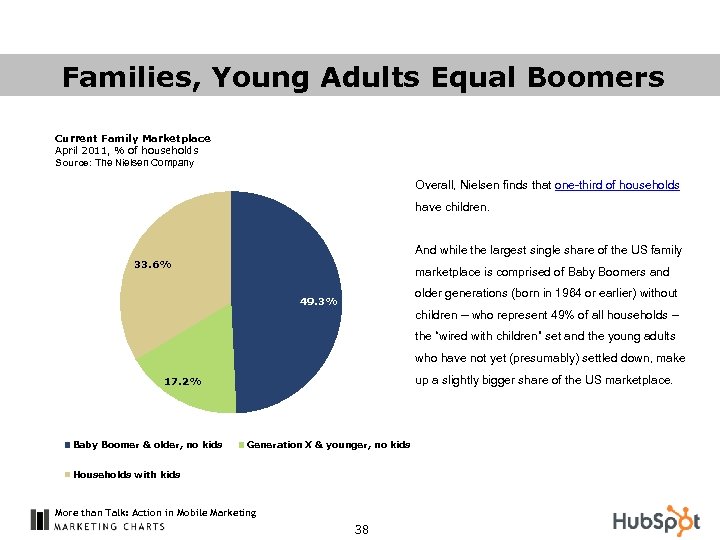 Families, Young Adults Equal Boomers

Current Family Marketplace
April 2011, % of households
Source: The Nielsen Company

33.6%

49.3%

17.2%

Baby Boomer & older, no kids
Generation X & younger, no kids
Households with kids

Overall, Nielsen finds that one-third of households have children.

And while the largest single share of the US family marketplace is comprised of Baby Boomers and older generations (born in 1964 or earlier) without children – who represent 49% of all households – the "wired with children" set and the young adults who have not yet (presumably) settled down, make up a slightly bigger share of the US marketplace.

More than Talk: Action in Mobile Marketing
MARKETING CHARTS

38

HubSpot